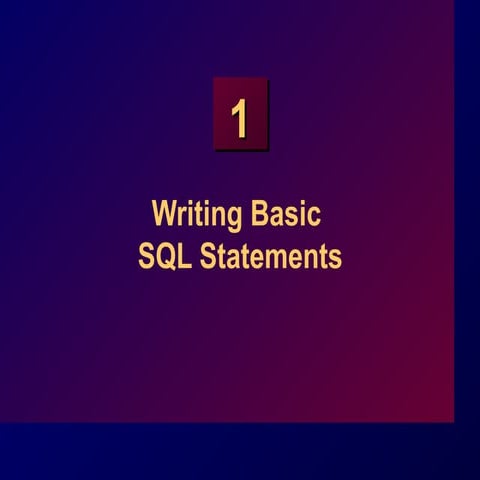 1

Writing Basic SQL Statements